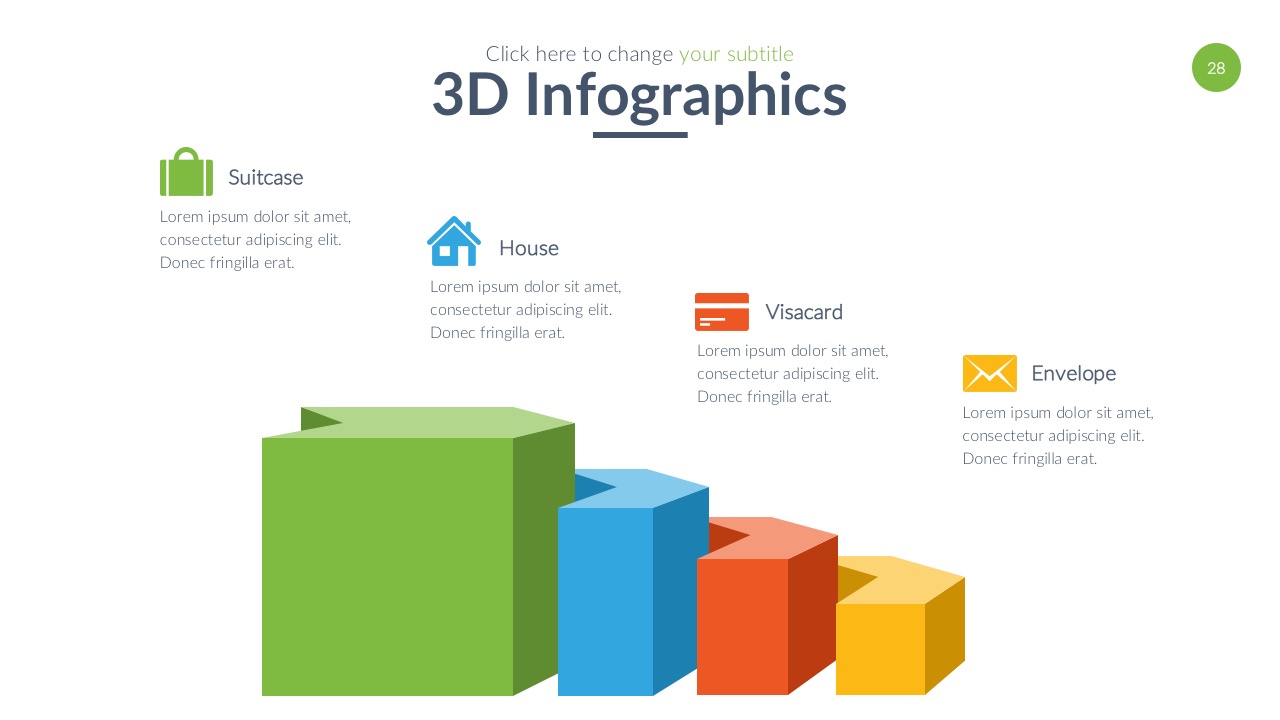 Click here to change your subtitle

3D Infographics

28

Suitcase

Lorem ipsum dolor sit amet, consectetur adipiscing elit. Donec fringilla erat.

House

Lorem ipsum dolor sit amet, consectetur adipiscing elit. Donec fringilla erat.

Visacard

Lorem ipsum dolor sit amet, consectetur adipiscing elit. Donec fringilla erat.

Envelope

Lorem ipsum dolor sit amet, consectetur adipiscing elit. Donec fringilla erat.